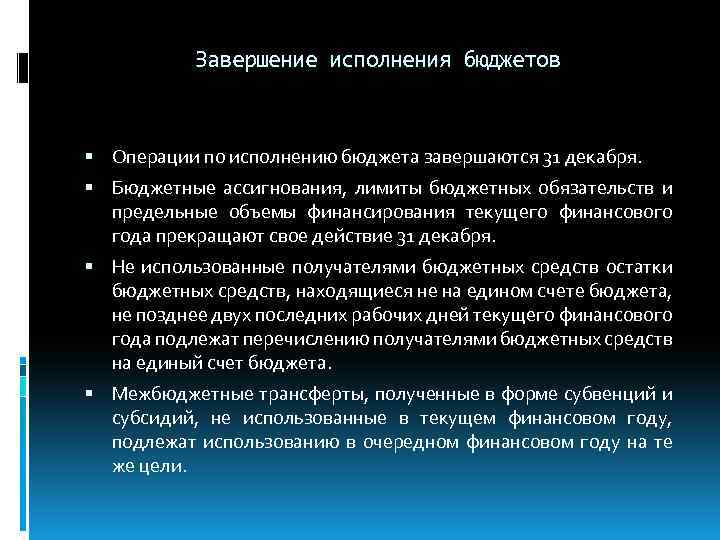 Завершение исполнения бюджетов

▪ Операции по исполнению бюджета завершаются 31 декабря.

▪ Бюджетные ассигнования, лимиты бюджетных обязательств и предельные объемы финансирования текущего финансового года прекращают свое действие 31 декабря.

▪ Не использованные получателями бюджетных средств остатки бюджетных средств, находящиеся не на едином счете бюджета, не позднее двух последних рабочих дней текущего финансового года подлежат перечислению получателями бюджетных средств на единый счет бюджета.

▪ Межбюджетные трансферты, полученные в форме субвенций и субсидий, не использованные в текущем финансовом году, подлежат использованию в очередном финансовом году на те же цели.